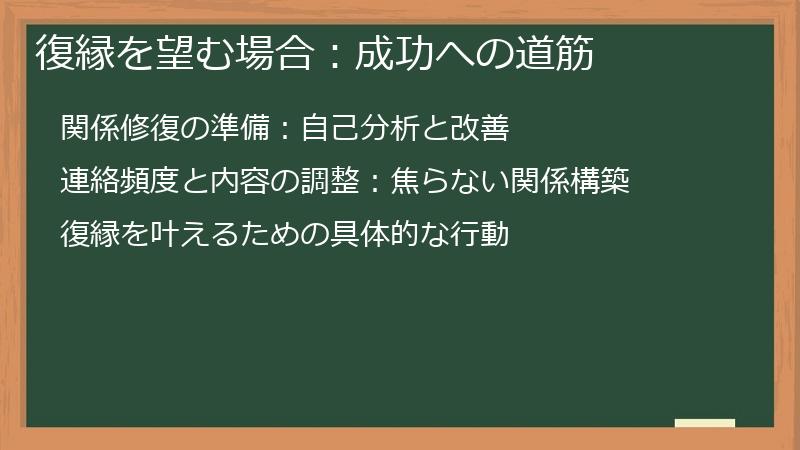 復縁を望む場合：成功への道筋

関係修復の準備：自己分析と改善

連絡頻度と内容の調整：焦らない関係構築

復縁を叶えるための具体的な行動